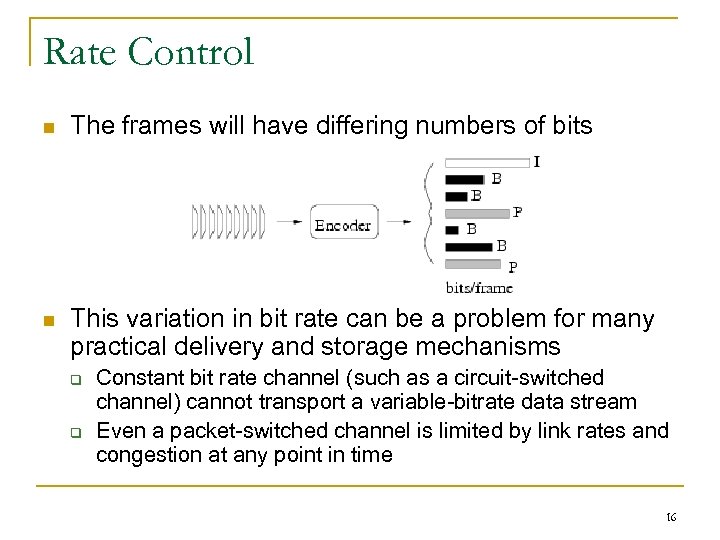 Rate Control

The frames will have differing numbers of bits

Encoder

I
B
B
P
B
B
P
bits/frame

This variation in bit rate can be a problem for many practical delivery and storage mechanisms

Constant bit rate channel (such as a circuit-switched channel) cannot transport a variable-bitrate data stream

Even a packet-switched channel is limited by link rates and congestion at any point in time

16